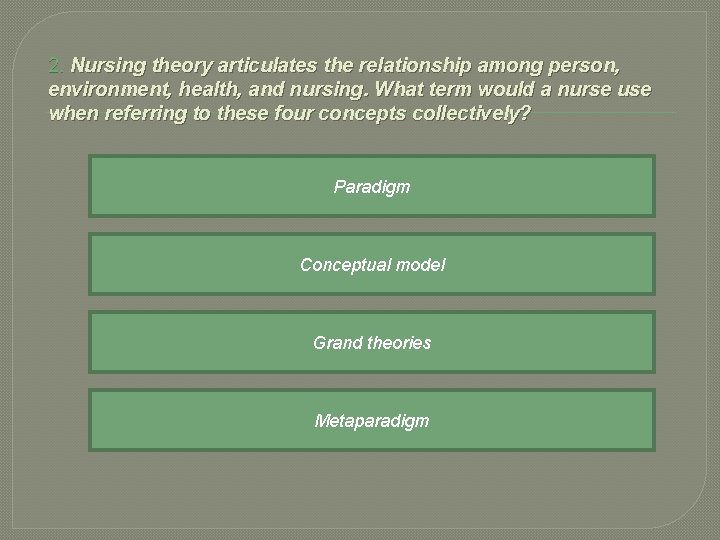 2. Nursing theory articulates the relationship among person, environment, health, and nursing. What term would a nurse use when referring to these four concepts collectively?

Paradigm

Conceptual model

Grand theories

Metaparadigm